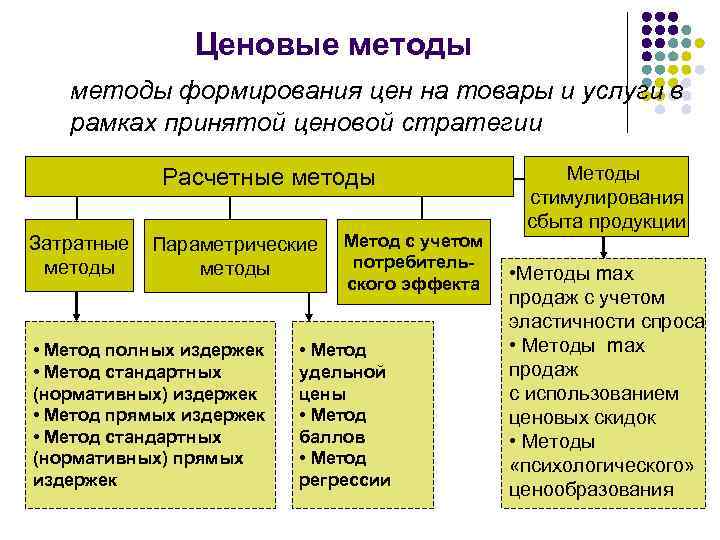 Ценовые методы

методы формирования цен на товары и услуги в рамках принятой ценовой стратегии

Расчетные методы

Методы стимулирования сбыта продукции

Затратные методы

Параметрические методы

Метод с учетом потребительского эффекта

• Метод полных издержек
• Метод стандартных (нормативных) издержек
• Метод прямых издержек
• Метод стандартных (нормативных) прямых издержек

• Метод удельной цены
• Метод баллов
• Метод регрессии

•Методы max продаж с учетом эластичности спроса
• Методы max продаж с использованием ценовых скидок
• Методы «психологического» ценообразования